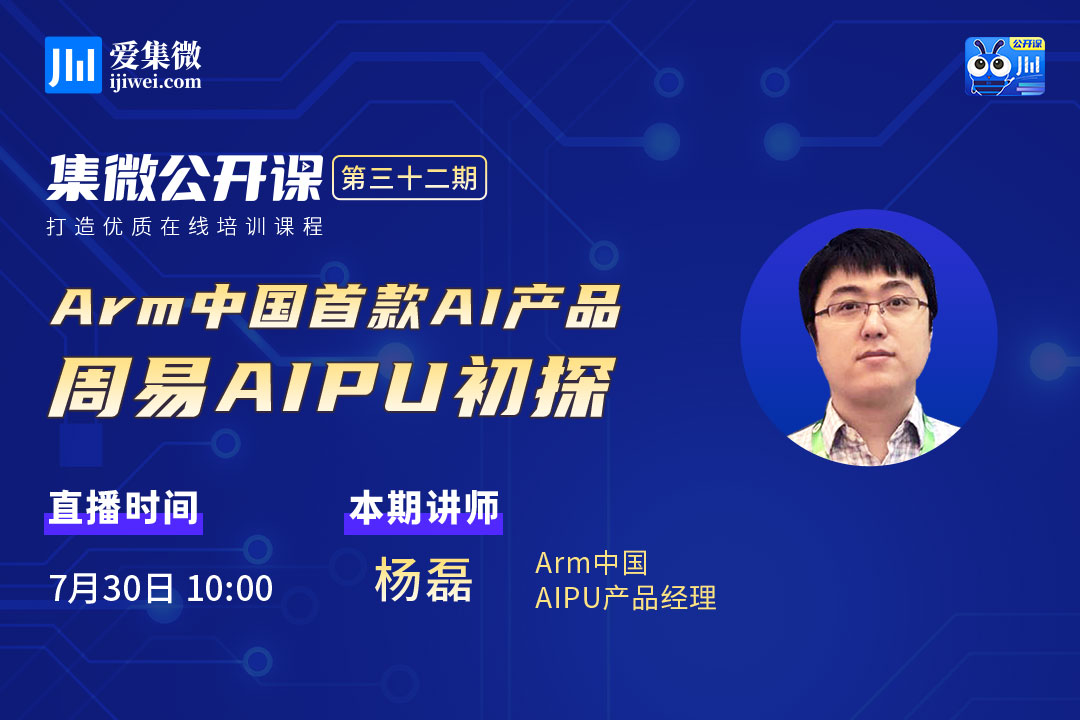 爱集微
ijiwei.com

公开课

集微公开课 第三十二期
打造优质在线培训课程

Arm中国首款AI产品
周易AIPU初探

直播时间
7月30日 10:00

本期讲师
杨磊
Arm中国
AIPU产品经理